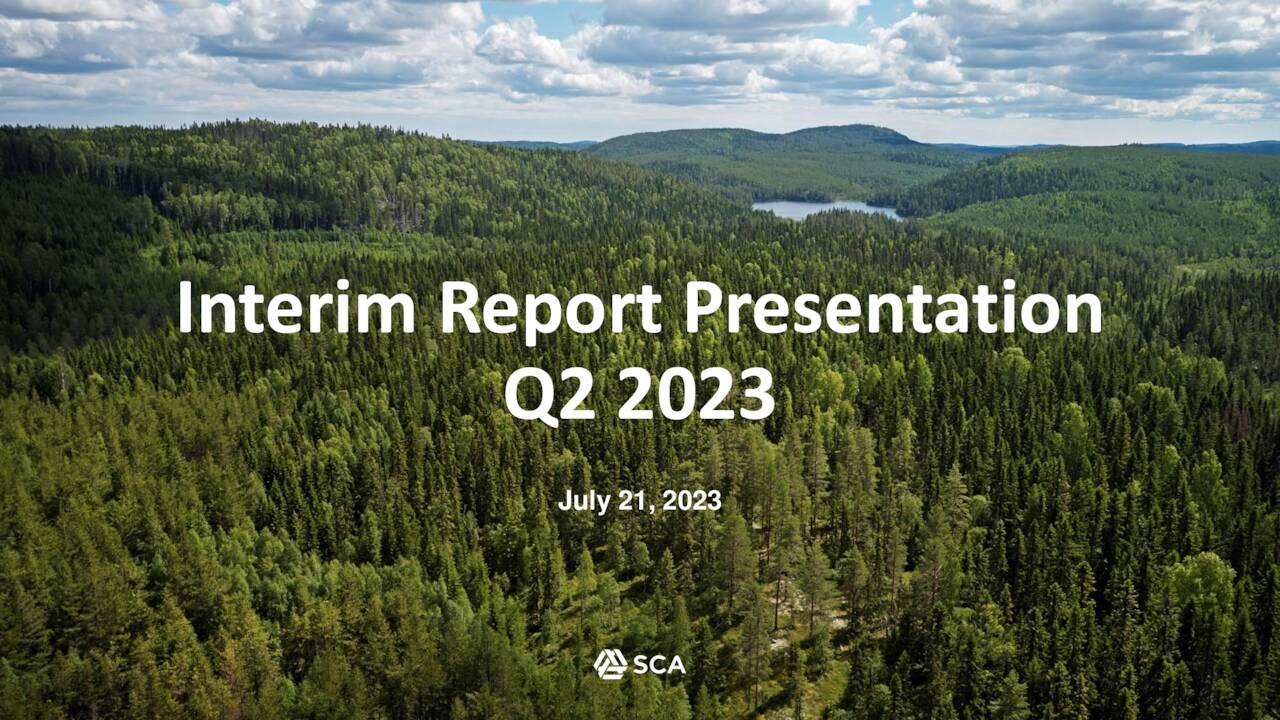 Interim Report Presentation
Q2 2023

July 21, 2023

SCA